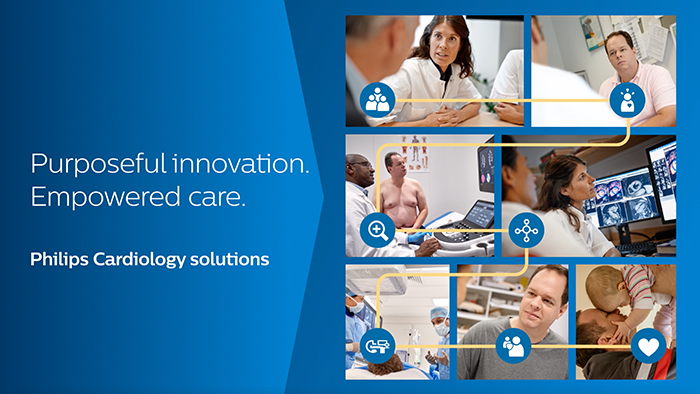 Purposeful innovation.
Empowered care.

Philips Cardiology solutions